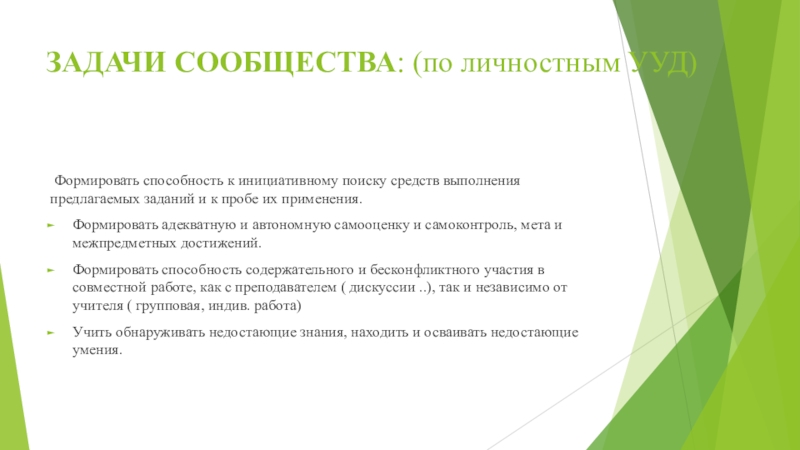 ЗАДАЧИ СООБЩЕСТВА: (по личностным УУД)

Формировать способность к инициативному поиску средств выполнения предлагаемых заданий и к пробе их применения.

Формировать адекватную и автономную самооценку и самоконтроль, мета и межпредметных достижений.

Формировать способность содержательного и бесконфликтного участия в совместной работе, как с преподавателем ( дискуссии ..), так и независимо от учителя ( групповая, индив. работа)

Учить обнаруживать недостающие знания, находить и осваивать недостающие умения.